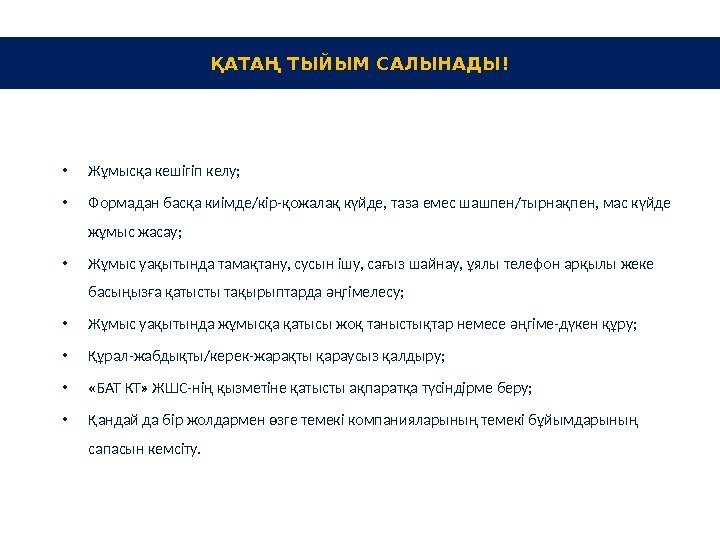 ҚАТАҢ ТЫЙЫМ САЛЫНАДЫ!

• Жұмысқа кешігіп келу;
• Формадан басқа киімде/кір-қожалақ күйде, таза емес шашпен/тырнақпен, мас күйде жұмыс жасау;
• Жұмыс уақытында тамақтану, сусын ішу, сағыз шайнау, ұялы телефон арқылы жеке басыңызға қатысты тақырыптарда әңгімелесу;
• Жұмыс уақытында жұмысқа қатысы жоқ таныстықтар немесе әңгіме-дүкен құру;
• Құрал-жабдықты/керек-жарақты қараусыз қалдыру;
• «БАТ КТ» ЖШС-нің қызметіне қатысты ақпаратқа түсіндірме беру;
• Қандай да бір жолдармен өзге темекі компанияларының темекі бұйымдарының сапасын кемсіту.